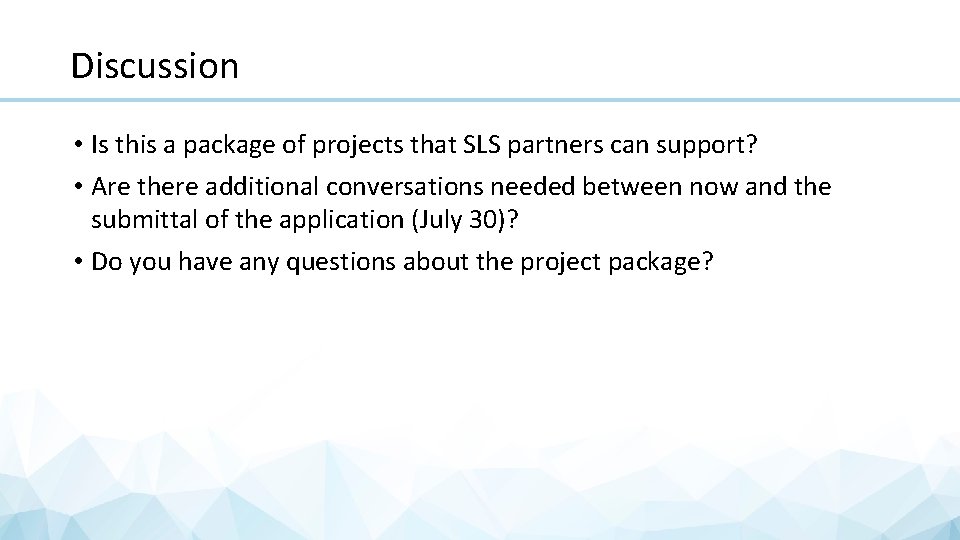 Discussion

• Is this a package of projects that SLS partners can support?

• Are there additional conversations needed between now and the submittal of the application (July 30)?

• Do you have any questions about the project package?